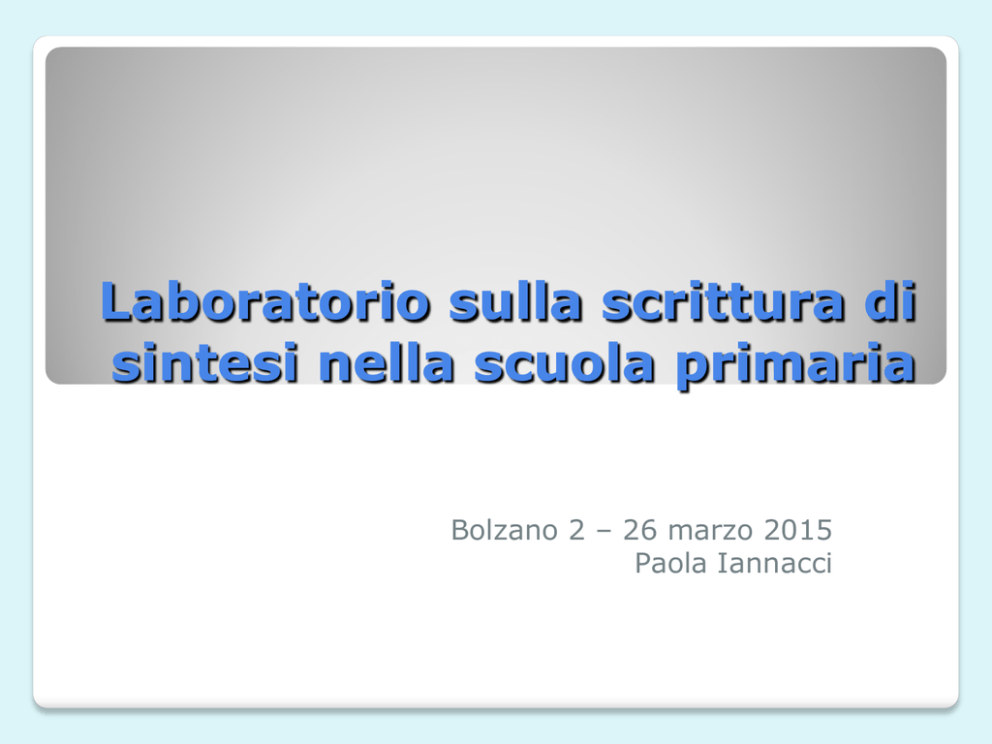 Laboratorio sulla scrittura di sintesi nella scuola primaria

Bolzano 2 – 26 marzo 2015
Paola Iannacci